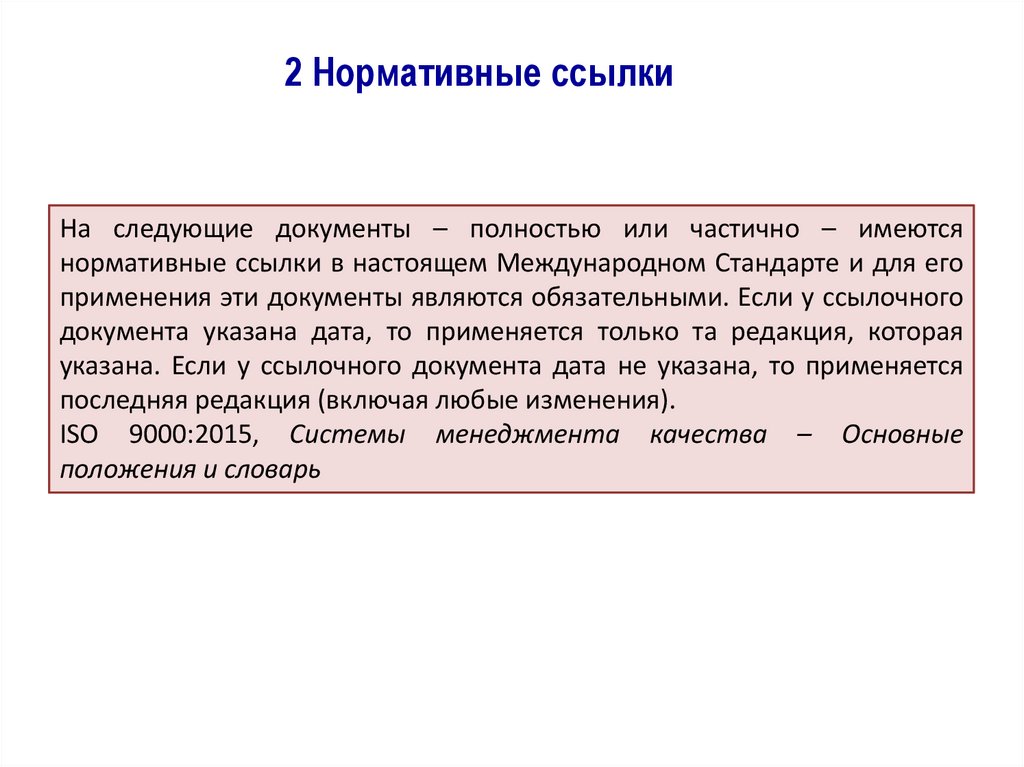 2 Нормативные ссылки

На следующие документы – полностью или частично – имеются нормативные ссылки в настоящем Международном Стандарте и для его применения эти документы являются обязательными. Если у ссылочного документа указана дата, то применяется только та редакция, которая указана. Если у ссылочного документа дата не указана, то применяется последняя редакция (включая любые изменения).

ISO 9000:2015, Системы менеджмента качества – Основные положения и словарь